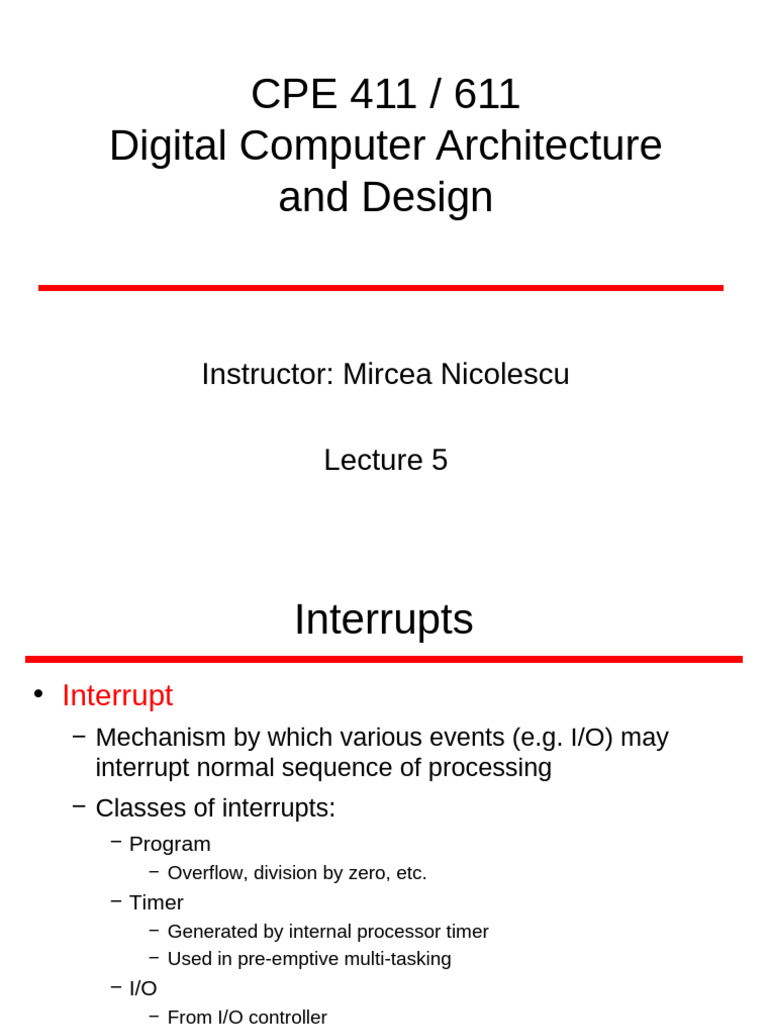 CPE 411 / 611
Digital Computer Architecture and Design

Instructor: Mircea Nicolescu

Lecture 5

Interrupts

• Interrupt
– Mechanism by which various events (e.g. I/O) may interrupt normal sequence of processing
– Classes of interrupts:
– Program
– Overflow, division by zero, etc.
– Timer
– Generated by internal processor timer
– Used in pre-emptive multi-tasking
– I/O
– From I/O controller